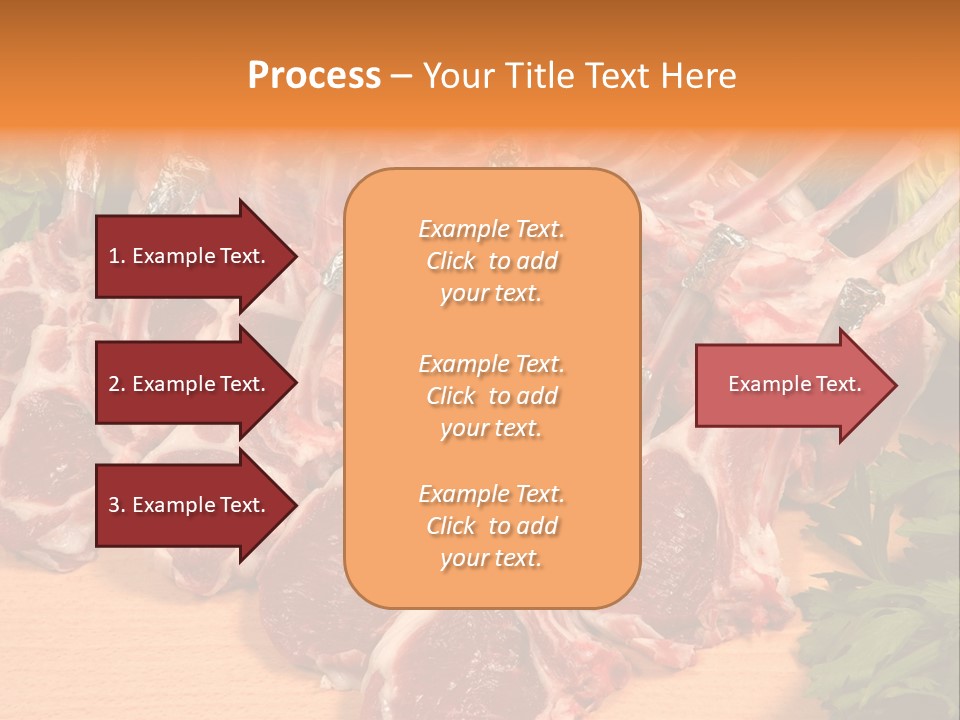 Process – Your Title Text Here

1. Example Text.

2. Example Text.

3. Example Text.

Example Text. Click to add your text.

Example Text. Click to add your text.

Example Text. Click to add your text.

Example Text.